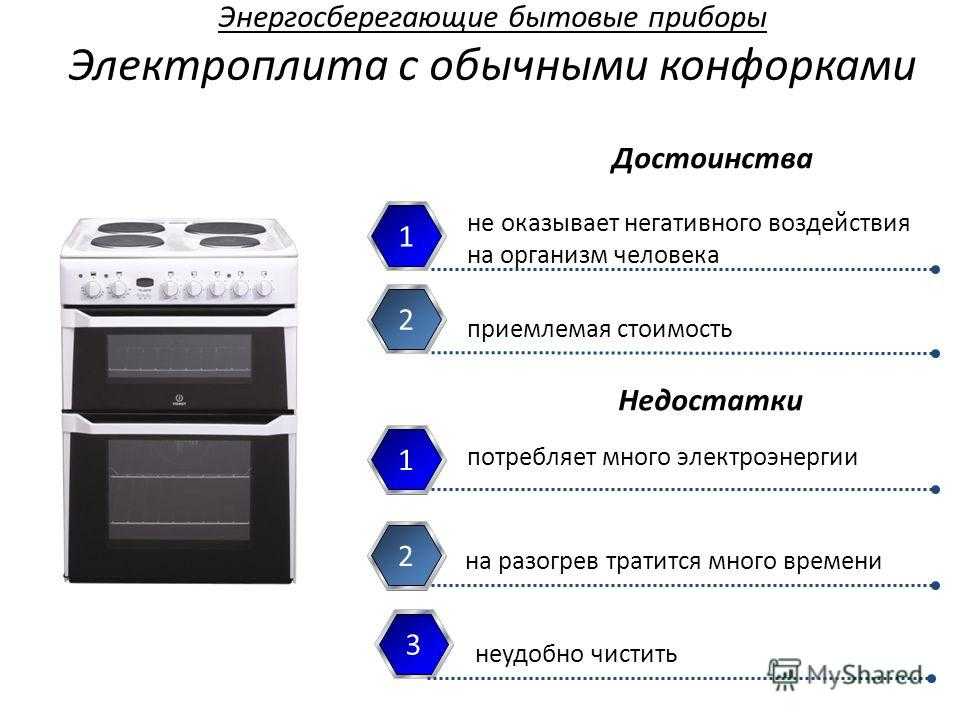 Энергосберегающие бытовые приборы

Электроплита с обычными конфорками

Достоинства

1 не оказывает негативного воздействия на организм человека

2 приемлемая стоимость

Недостатки

1 потребляет много электроэнергии

2 на разогрев тратится много времени

3 неудобно чистить

MyShared